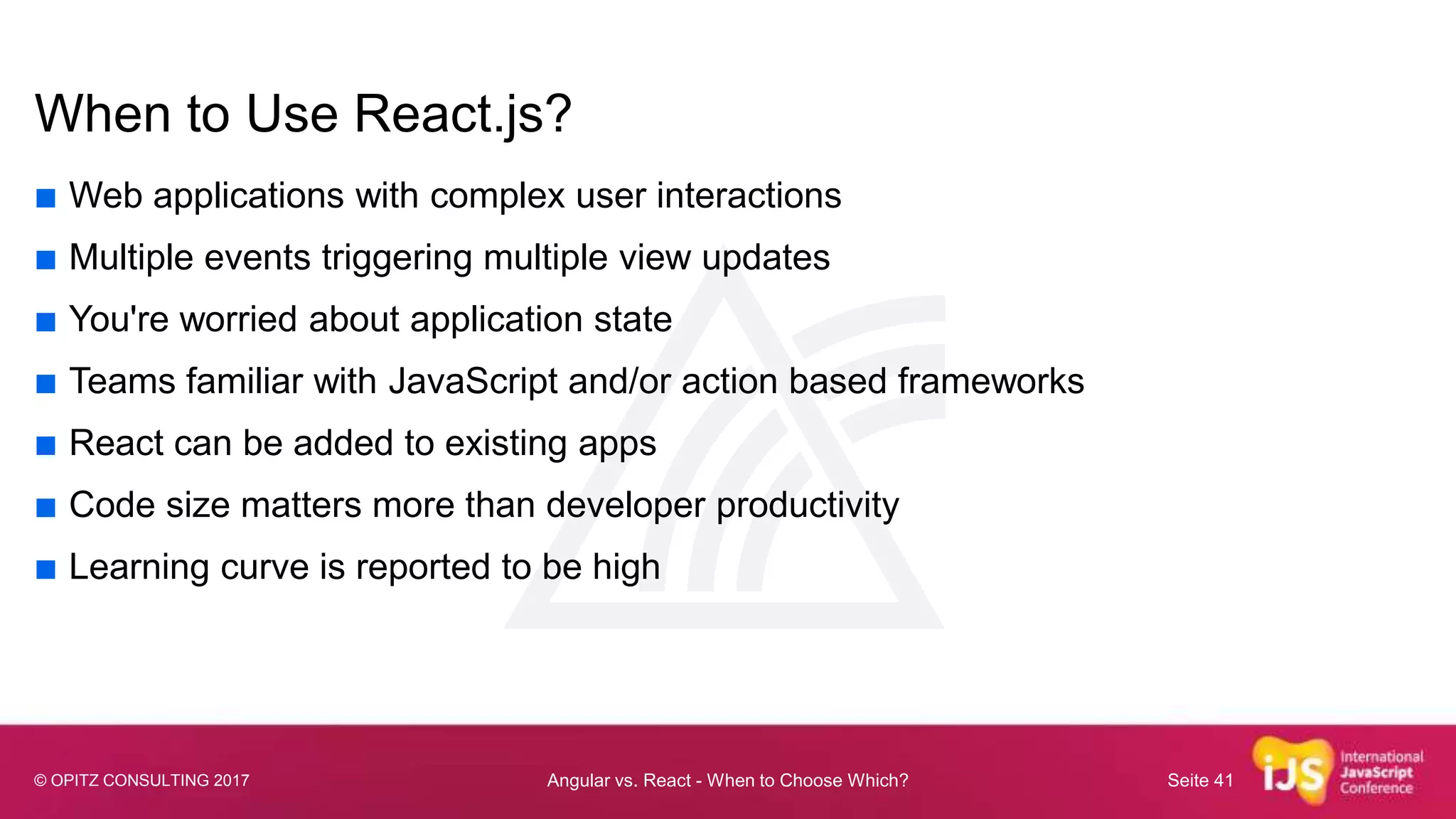 When to Use React.js?

■ Web applications with complex user interactions

■ Multiple events triggering multiple view updates

■ You're worried about application state

■ Teams familiar with JavaScript and/or action based frameworks

■ React can be added to existing apps

■ Code size matters more than developer productivity

■ Learning curve is reported to be high

© OPITZ CONSULTING 2017

Angular vs. React - When to Choose Which?

Seite 41

iJS International JavaScript Conference